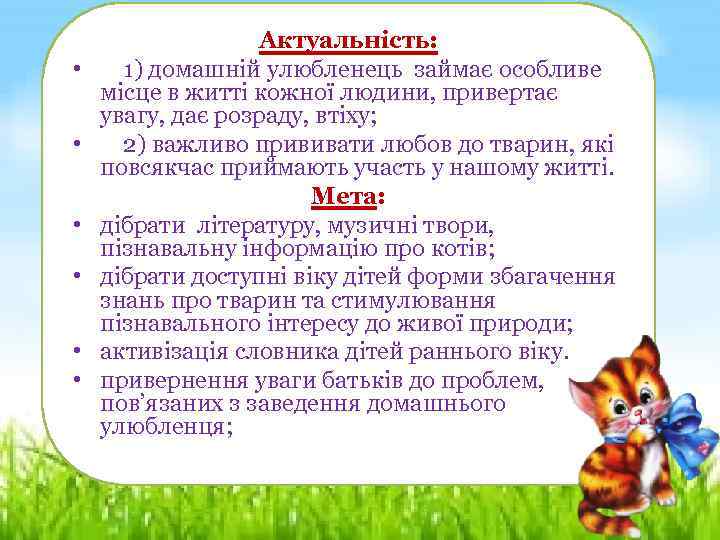 Актуальність:

• 1) домашній улюбленець займає особливе місце в житті кожної людини, привертає увагу, дає розраду, втіху;

• 2) важливо прививати любов до тварин, які повсякчас приймають участь у нашому житті.

Мета:

• дібрати літературу, музичні твори, пізнавальну інформацію про котів;

• дібрати доступні віку дітей форми збагачення знань про тварин та стимулювання пізнавального інтересу до живої природи;

• активізація словника дітей раннього віку.

• привернення уваги батьків до проблем, пов'язаних з заведення домашнього улюбленця;